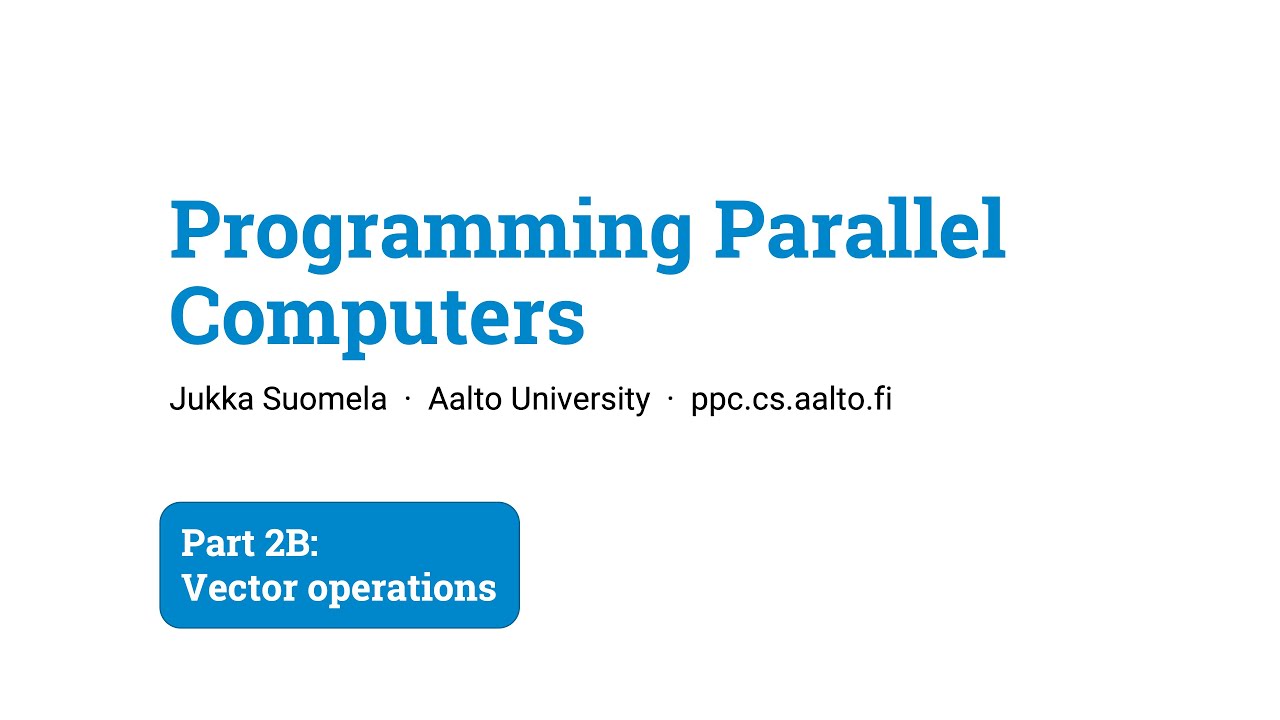 Programming Parallel Computers

Jukka Suomela · Aalto University · ppc.cs.aalto.fi

Part 2B:
Vector operations